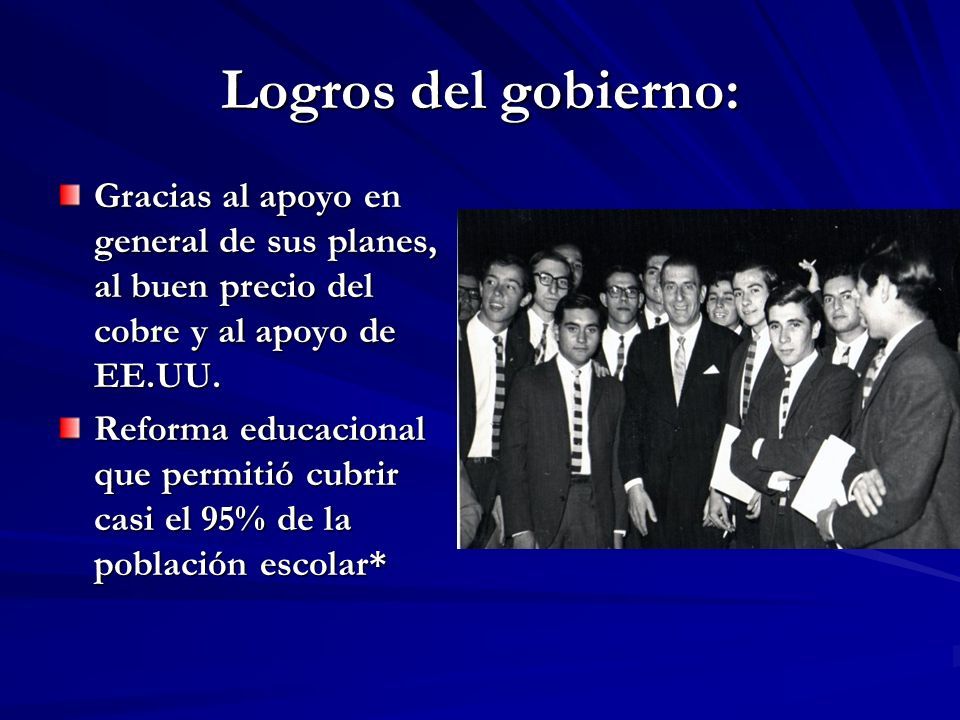 Logros del gobierno:

Gracias al apoyo en general de sus planes, al buen precio del cobre y al apoyo de EE.UU.

Reforma educacional que permitió cubrir casi el 95% de la población escolar*